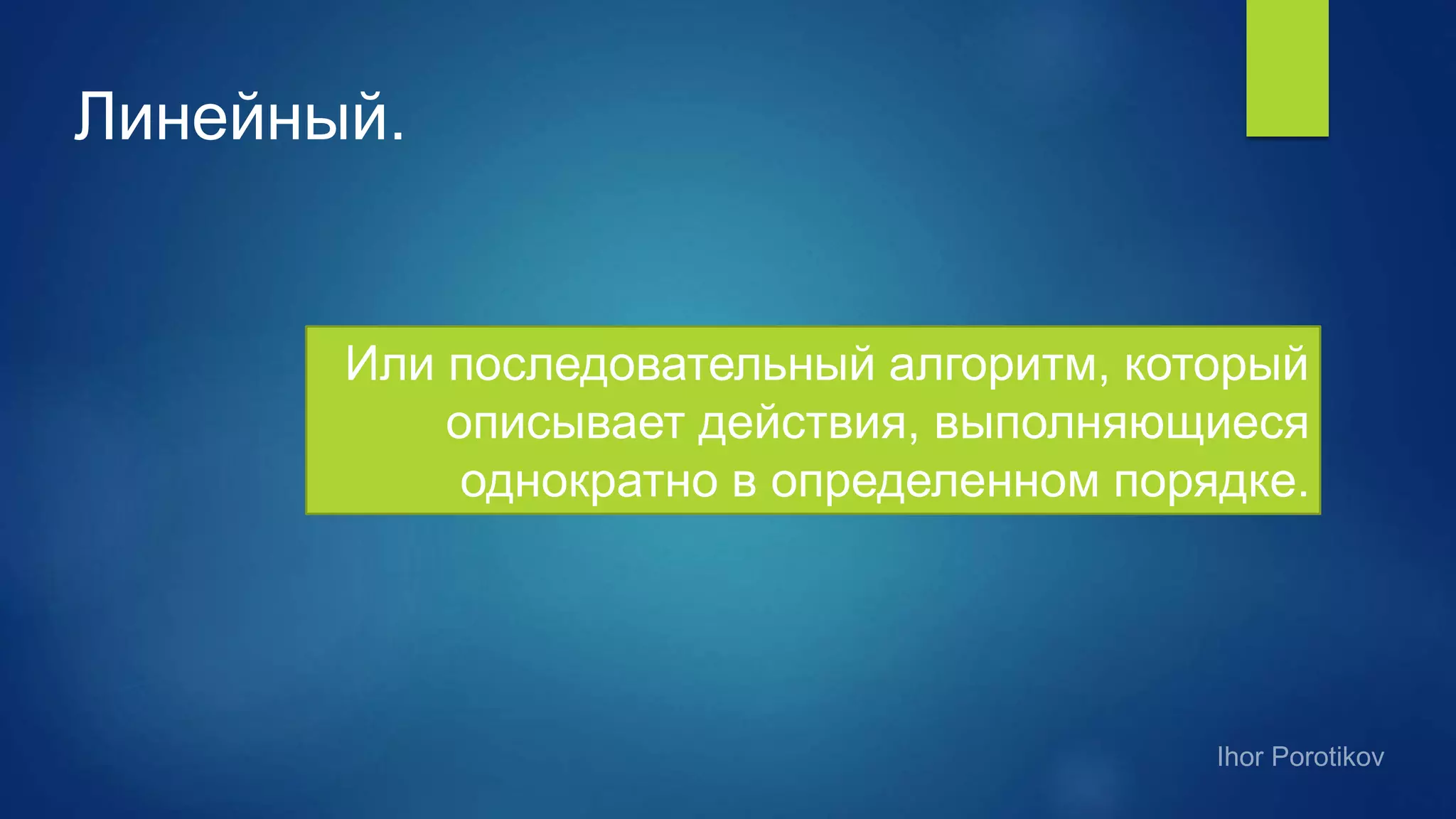 Линейный.

Или последовательный алгоритм, который описывает действия, выполняющиеся однократно в определенном порядке.

Ihor Porotikov